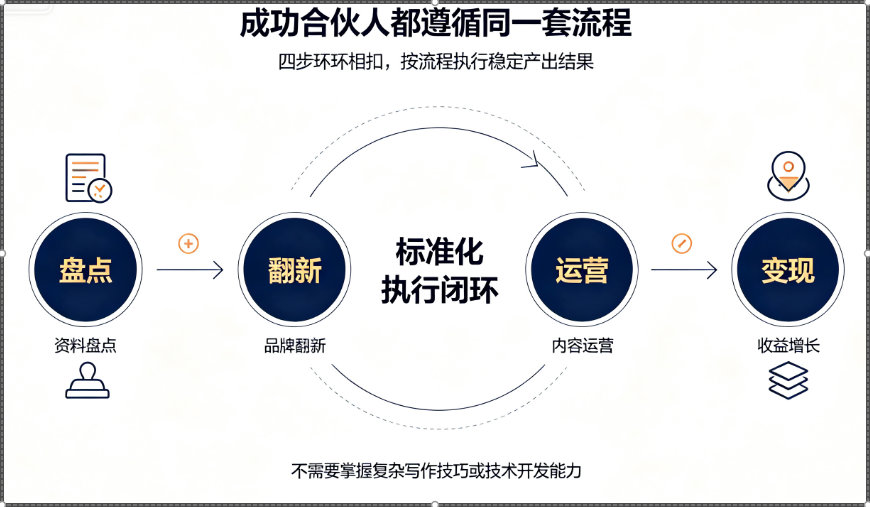 成功合伙人都遵循同一套流程

四步环环相扣，按流程执行稳定产出结果

盘点

资料盘点

翻新

品牌翻新

标准化
执行闭环

运营

内容运营

变现

收益增长

不需要掌握复杂写作技巧或技术开发能力